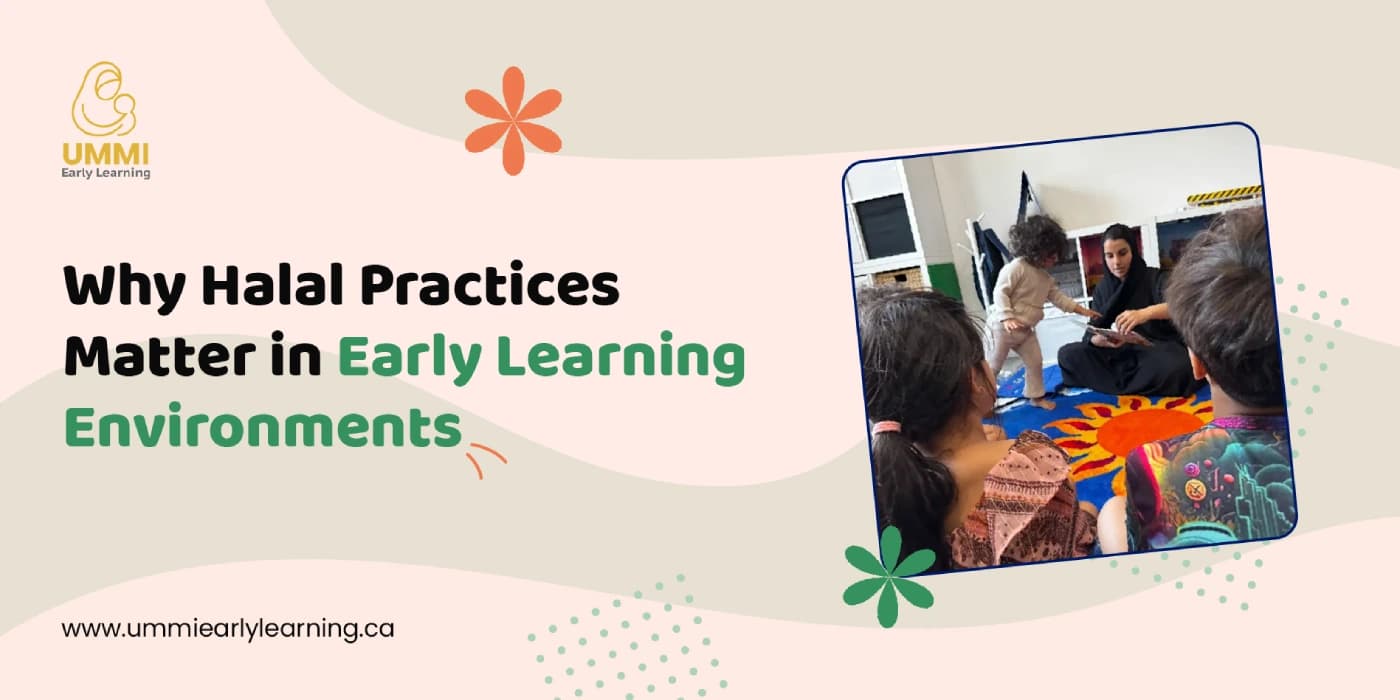 UMMI
Early Learning

Why Halal Practices Matter in Early Learning Environments

www.ummiearlylearning.ca